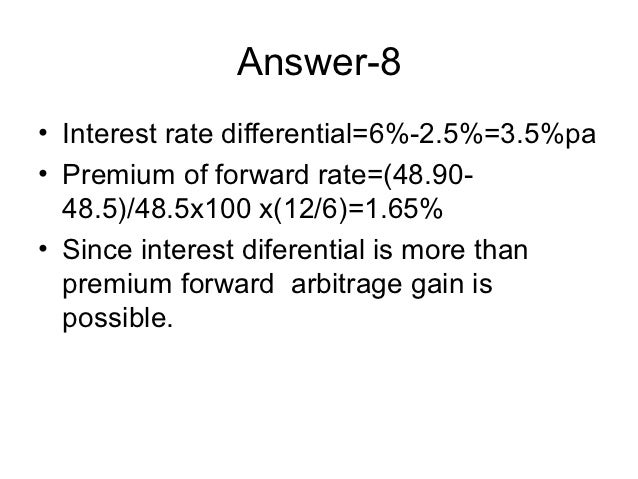 Answer-8

• Interest rate differential=6%-2.5%=3.5%pa
• Premium of forward rate=(48.90-48.5)/48.5x100 x(12/6)=1.65%
• Since interest diferential is more than premium forward arbitrage gain is possible.